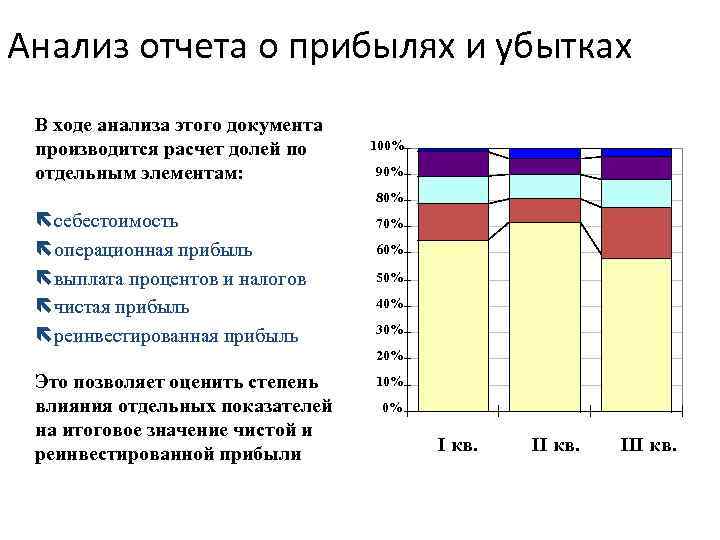 Анализ отчета о прибылях и убытках

В ходе анализа этого документа производится расчет долей по отдельным элементам:

себестоимость

операционная прибыль

выплата процентов и налогов

чистая прибыль

реинвестированная прибыль

Это позволяет оценить степень влияния отдельных показателей на итоговое значение чистой и реинвестированной прибыли

100%
90%
80%
70%
60%
50%
40%
30%
20%
10%
0%

I кв.
II кв.
III кв.